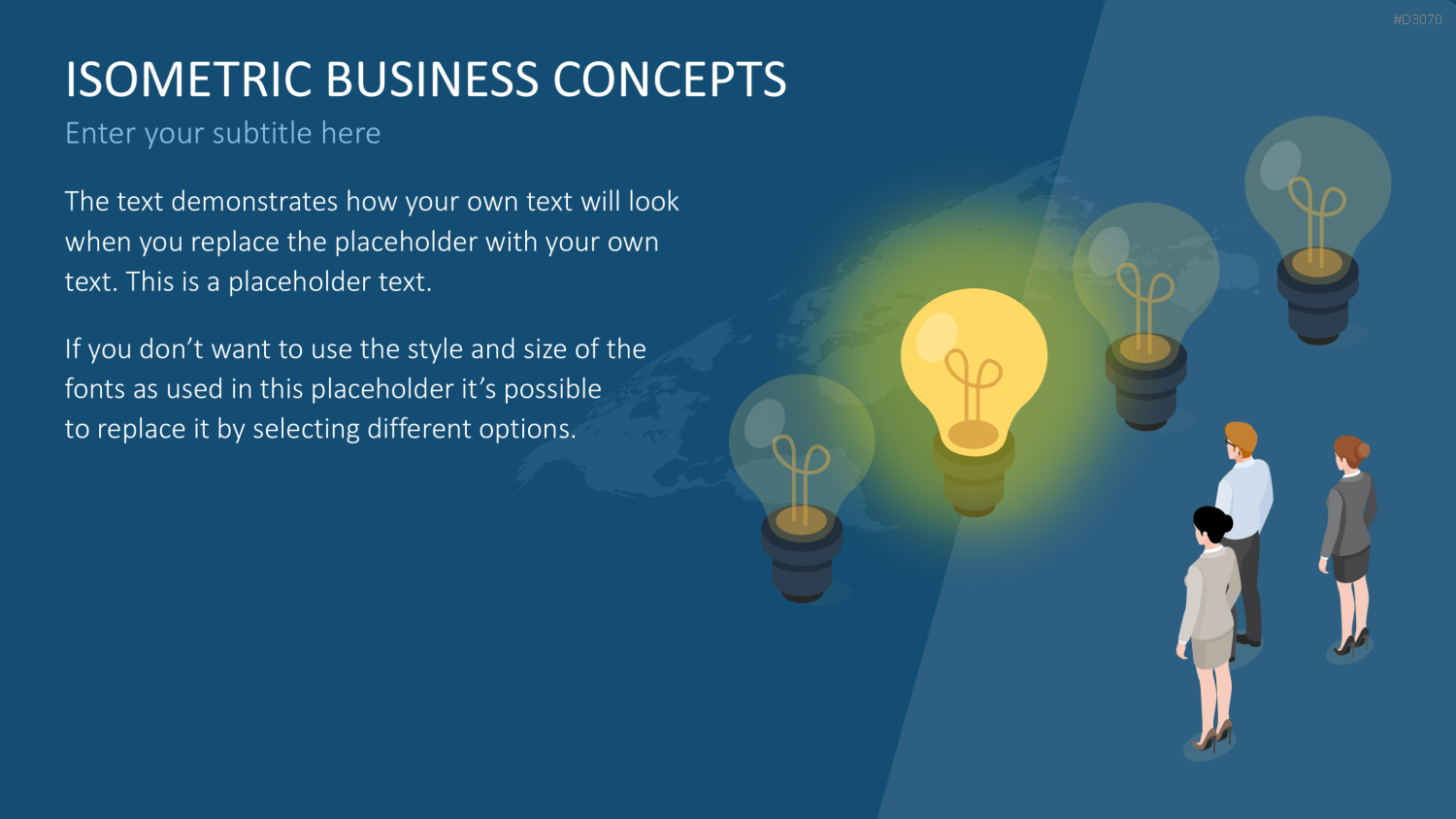 #D3070

ISOMETRIC BUSINESS CONCEPTS

Enter your subtitle here

The text demonstrates how your own text will look when you replace the placeholder with your own text. This is a placeholder text.

If you don’t want to use the style and size of the fonts as used in this placeholder it’s possible to replace it by selecting different options.